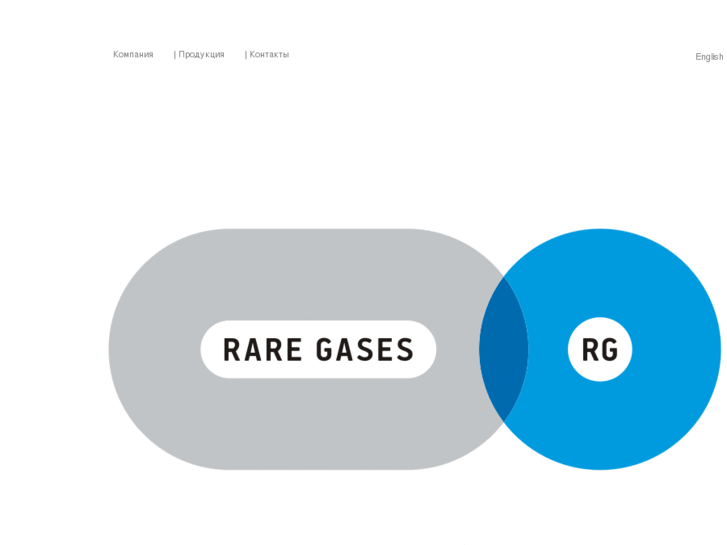 Компания | Продукция | Контакты

English

RARE GASES

RG